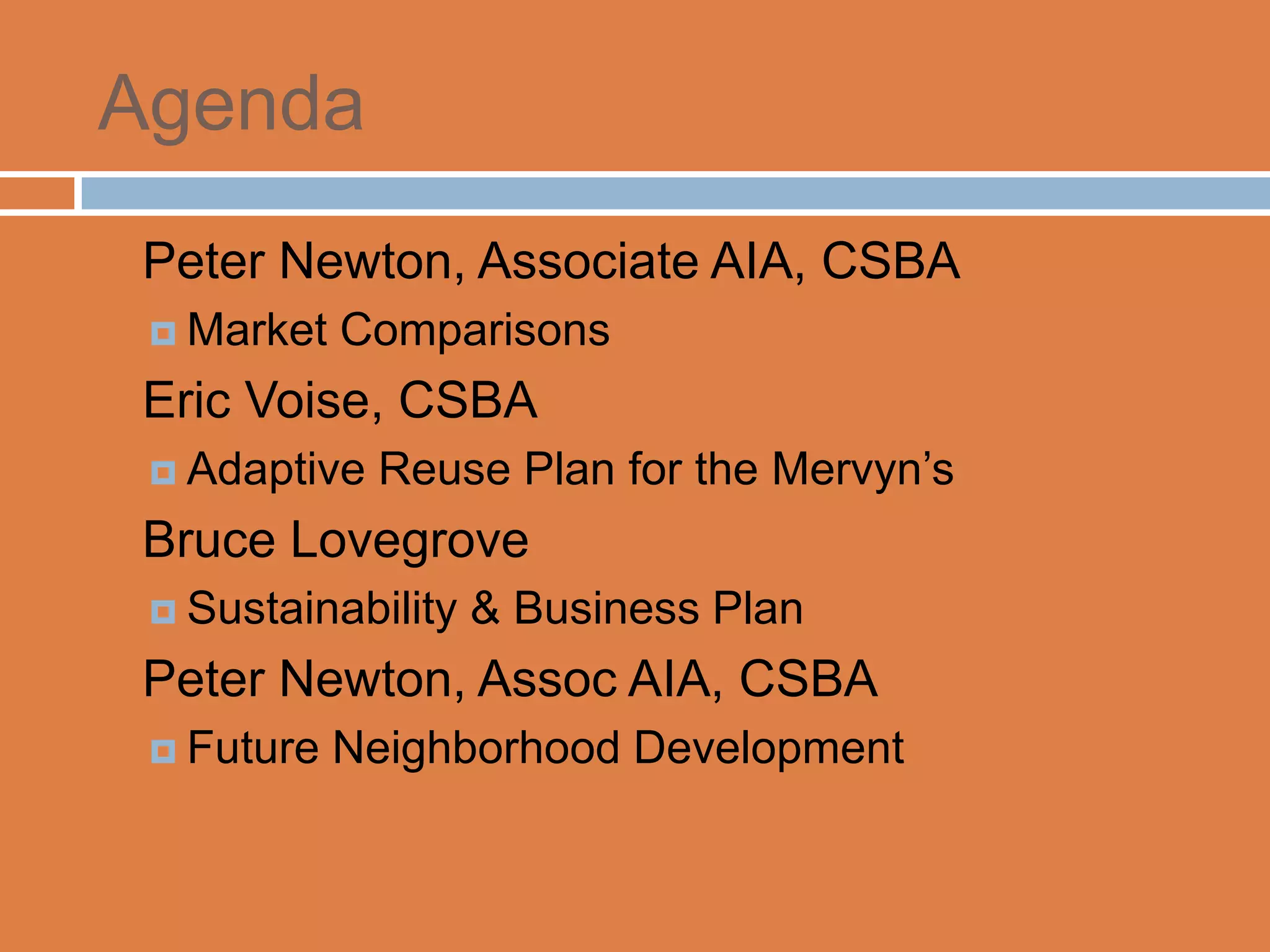 Agenda

Peter Newton, Associate AIA, CSBA

Market Comparisons

Eric Voise, CSBA

Adaptive Reuse Plan for the Mervyn’s

Bruce Lovegrove

Sustainability & Business Plan

Peter Newton, Assoc AIA, CSBA

Future Neighborhood Development